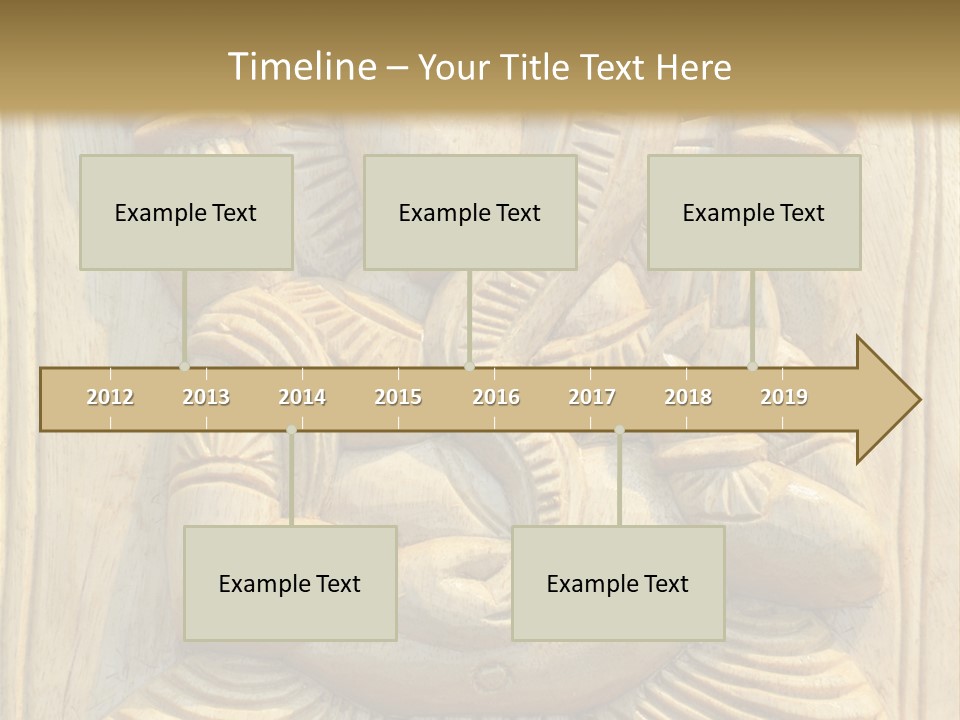 Timeline – Your Title Text Here

Example Text

Example Text

Example Text

2012 2013 2014 2015 2016 2017 2018 2019

Example Text

Example Text